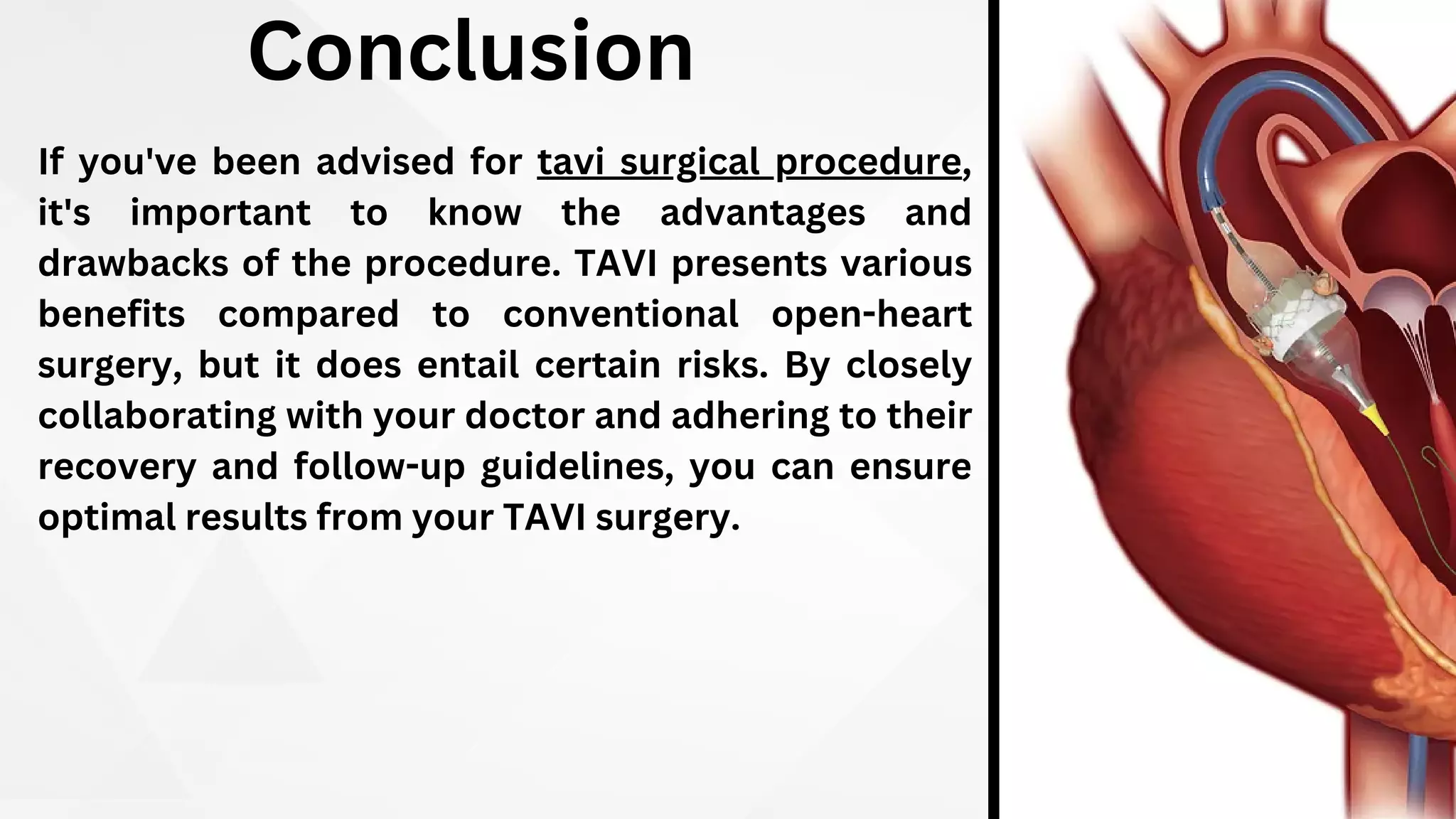 Conclusion

If you've been advised for tavi surgical procedure, it's important to know the advantages and drawbacks of the procedure. TAVI presents various benefits compared to conventional open-heart surgery, but it does entail certain risks. By closely collaborating with your doctor and adhering to their recovery and follow-up guidelines, you can ensure optimal results from your TAVI surgery.